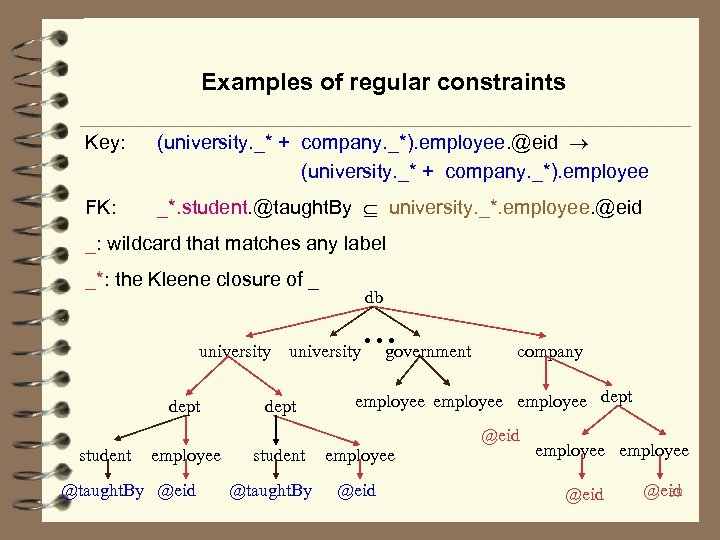 Examples of regular constraints

Key: (university._* + company._*).employee.@eid $\rightarrow$ (university._* + company._*).employee

FK: _*.student.@taughtBy $\subseteq$ university._*.employee.@eid

_: wildcard that matches any label

_*: the Kleene closure of _

db

university university ... government company

dept dept employee employee employee dept

@eid

student employee student employee employee employee

@taughtBy @eid @taughtBy @eid @eid @eid